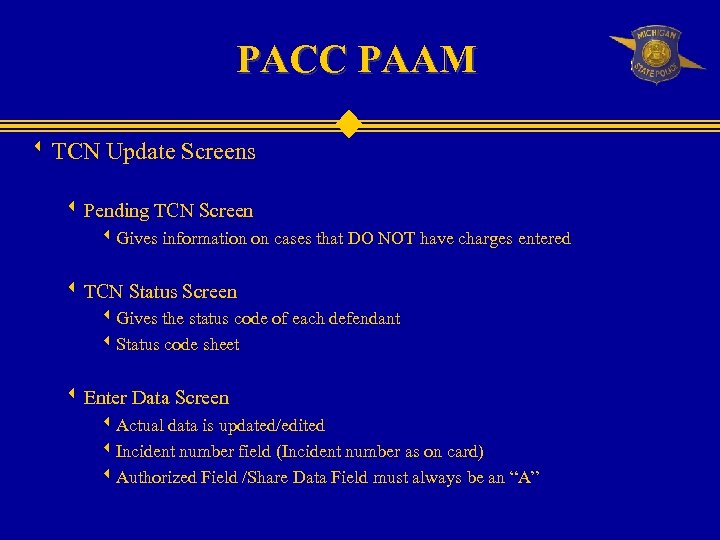 PACC PAAM

MICHIGAN STATE POLICE

TCN Update Screens

Pending TCN Screen

Gives information on cases that DO NOT have charges entered

TCN Status Screen

Gives the status code of each defendant

Status code sheet

Enter Data Screen

Actual data is updated/edited

Incident number field (Incident number as on card)

Authorized Field /Share Data Field must always be an “A”